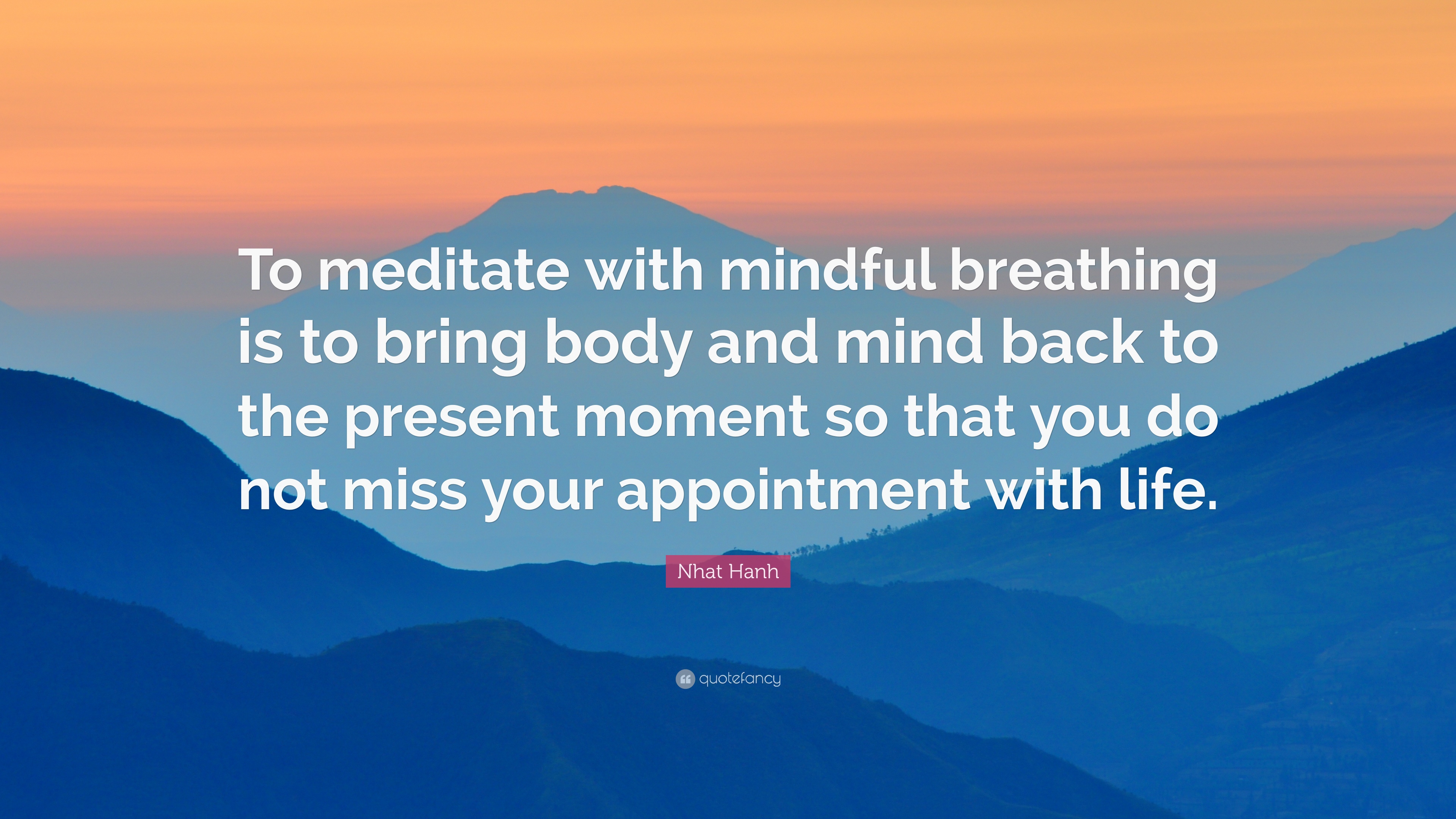 To meditate with mindful breathing is to bring body and mind back to the present moment so that you do not miss your appointment with life.

Nhat Hanh

quotefancy